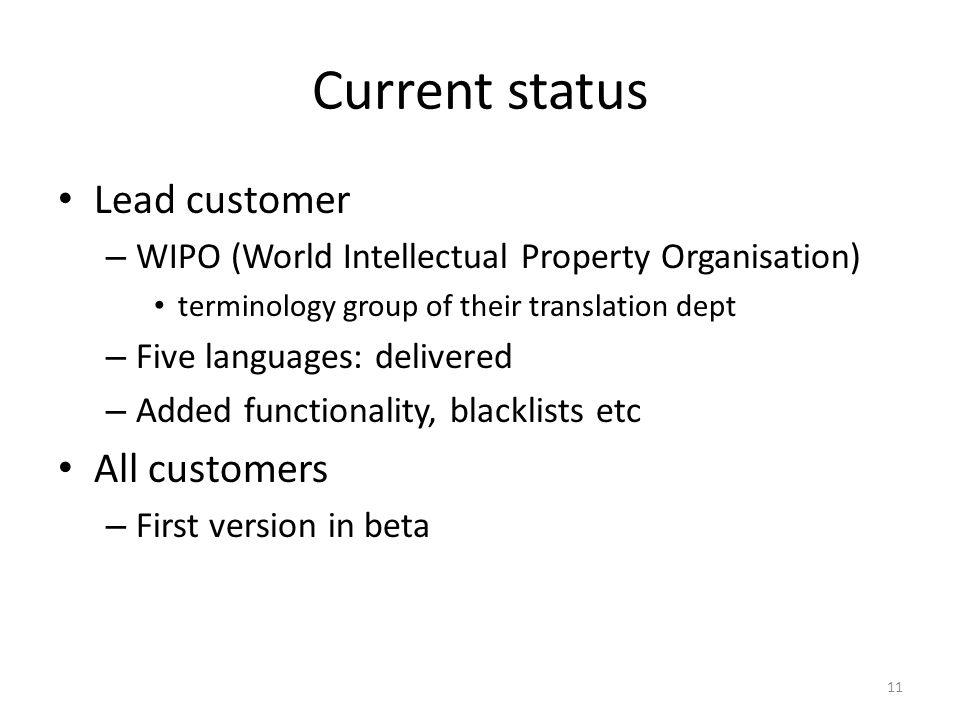 Current status

• Lead customer
– WIPO (World Intellectual Property Organisation)
• terminology group of their translation dept
– Five languages: delivered
– Added functionality, blacklists etc
• All customers
– First version in beta

11